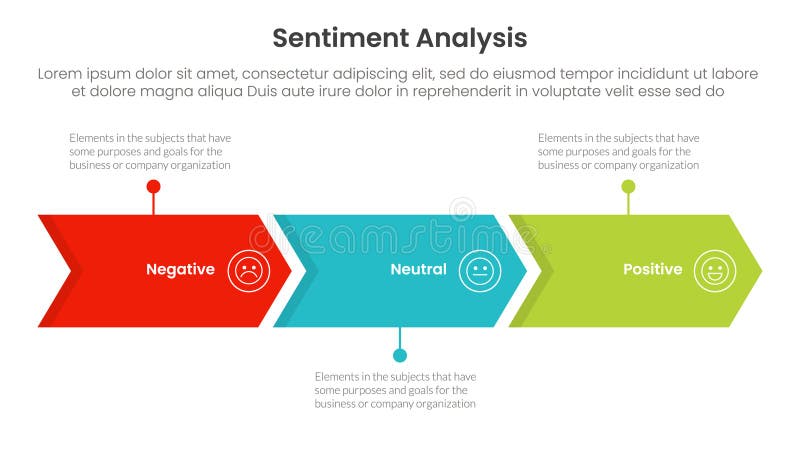 Sentiment Analysis

Lorem ipsum dolor sit amet, consectetur adipiscing elit, sed do eiusmod tempor incididunt ut labore et dolore magna aliqua Duis aute irure dolor in reprehenderit in voluptate velit esse sed do

Elements in the subjects that have some purposes and goals for the business or company organization

Elements in the subjects that have some purposes and goals for the business or company organization

Negative

Neutral

Positive

dreamstime

Elements in the subjects that have some purposes and goals for the business or company organization